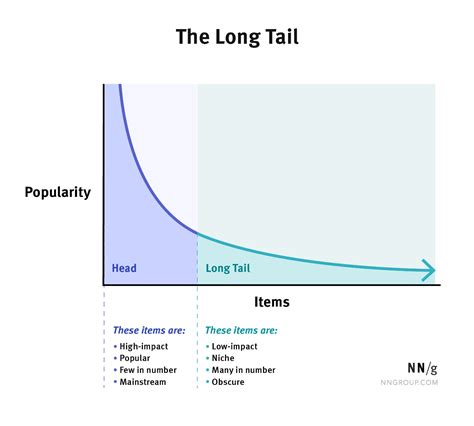 The Long Tail

Popularity

Head

Long Tail

Items

These items are:
• High-impact
• Popular
• Few in number
• Mainstream

These items are:
• Low-impact
• Niche
• Many in number
• Obscure

NN/g
NNGROUP.COM